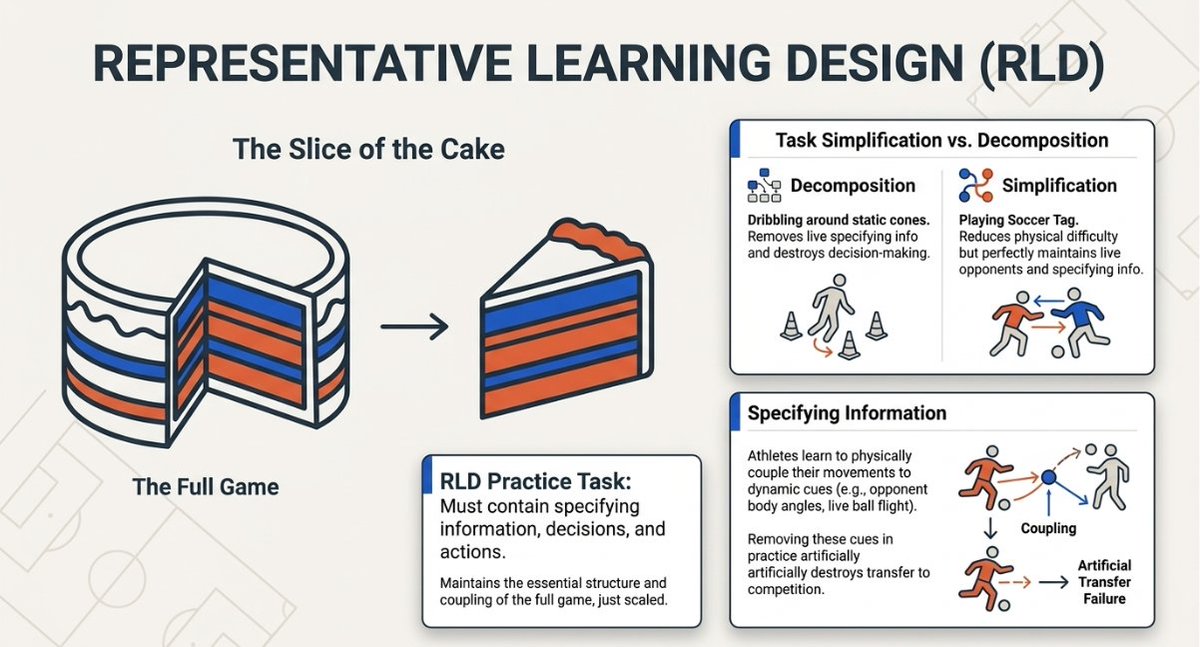 REPRESENTATIVE LEARNING DESIGN (RLD)

The Slice of the Cake

The Full Game

RLD Practice Task:
Must contain specifying information, decisions, and actions.

Maintains the essential structure and coupling of the full game, just scaled.

Task Simplification vs. Decomposition

Decomposition

Dribbling around static cones.
Removes live specifying info and destroys decision-making.

Simplification

Playing Soccer Tag.
Reduces physical difficulty but perfectly maintains live opponents and specifying info.

Specifying Information

Athletes learn to physically couple their movements to dynamic cues (e.g., opponent body angles, live ball flight).

Removing these cues in practice artificially artificially destroys transfer to competition.

Coupling

Artificial Transfer Failure